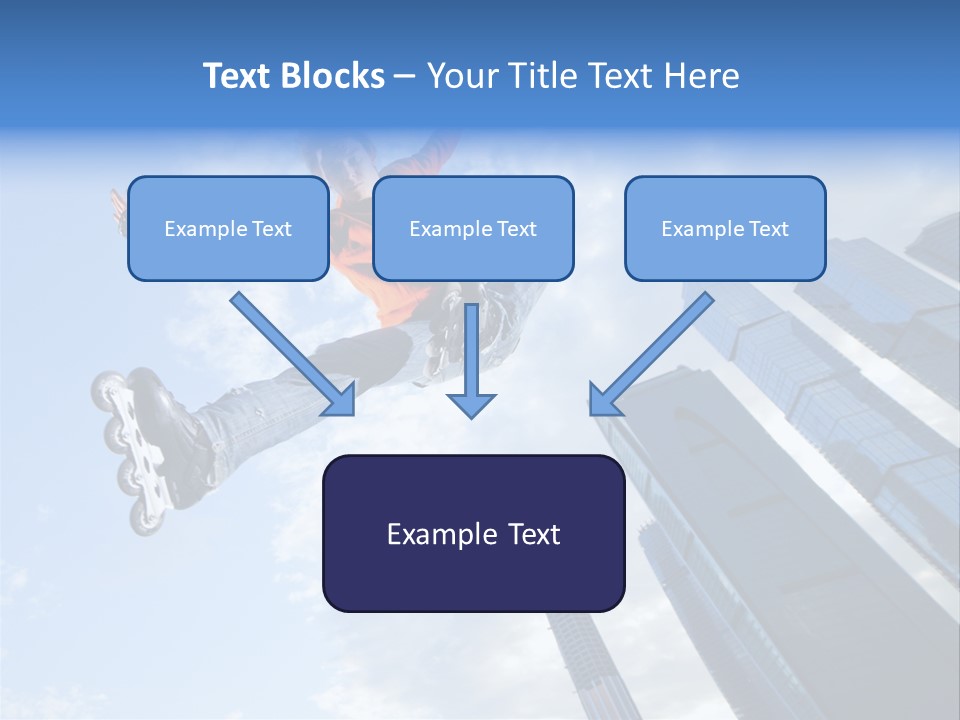 Text Blocks – Your Title Text Here

Example Text

Example Text

Example Text

Example Text